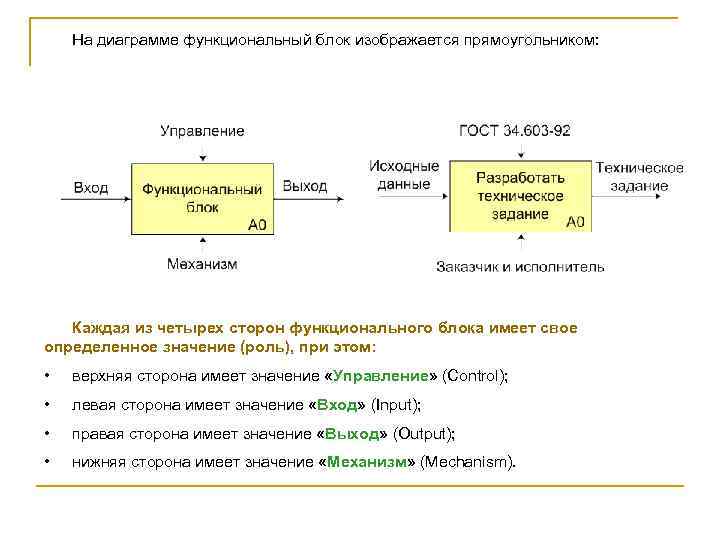 На диаграмме функциональный блок изображается прямоугольником:

Управление

Вход

Функциональный блок

A0

Выход

Механизм

ГОСТ 34.603-92

Исходные данные

Разработать техническое задание

A0

Техническое задание

Заказчик и исполнитель

Каждая из четырех сторон функционального блока имеет свое определенное значение (роль), при этом:

• верхняя сторона имеет значение «Управление» (Control);

• левая сторона имеет значение «Вход» (Input);

• правая сторона имеет значение «Выход» (Output);

• нижняя сторона имеет значение «Механизм» (Mechanism).